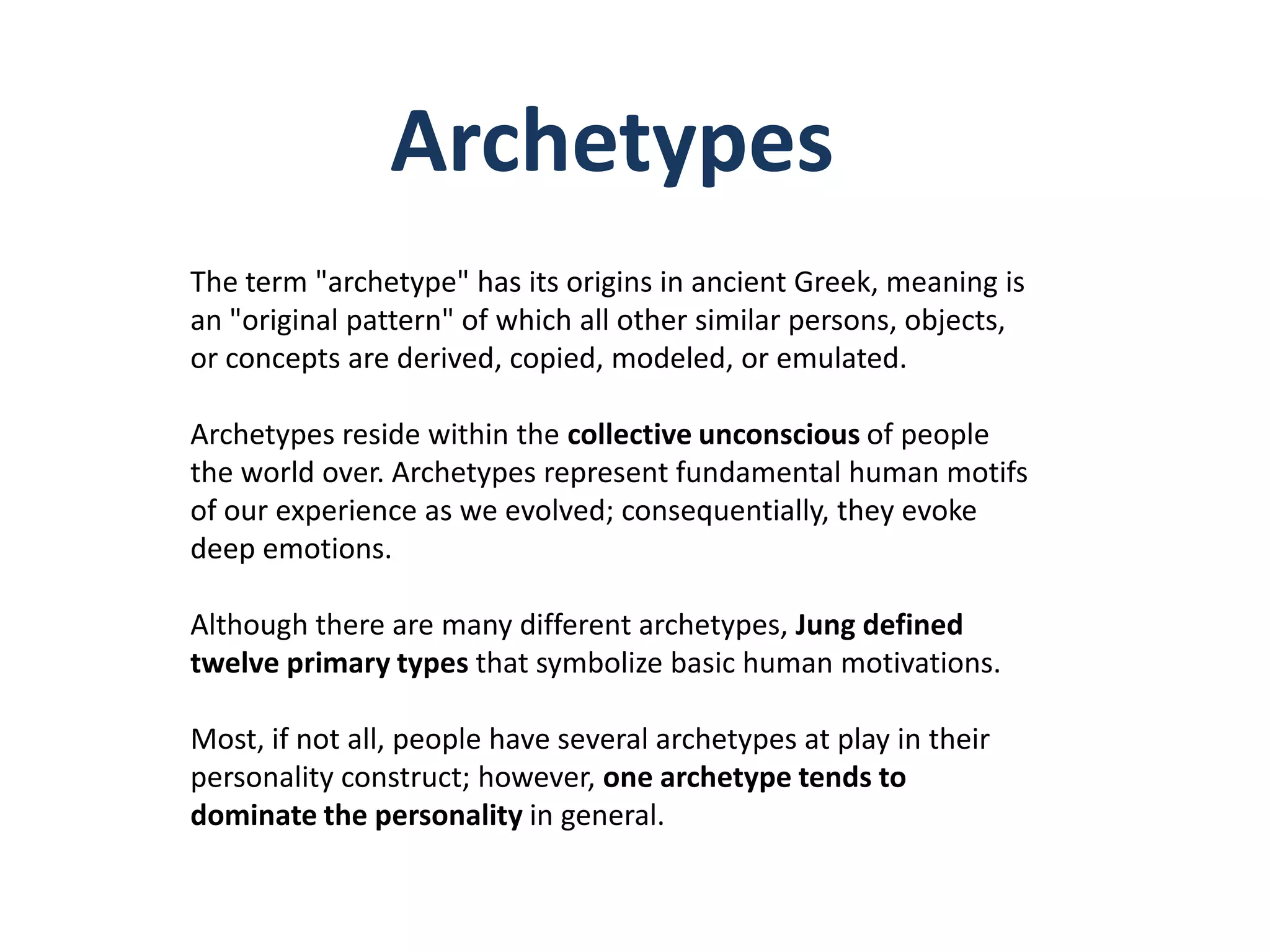 Archetypes

The term "archetype" has its origins in ancient Greek, meaning is an "original pattern" of which all other similar persons, objects, or concepts are derived, copied, modeled, or emulated.

Archetypes reside within the collective unconscious of people the world over. Archetypes represent fundamental human motifs of our experience as we evolved; consequentially, they evoke deep emotions.

Although there are many different archetypes, Jung defined twelve primary types that symbolize basic human motivations.

Most, if not all, people have several archetypes at play in their personality construct; however, one archetype tends to dominate the personality in general.